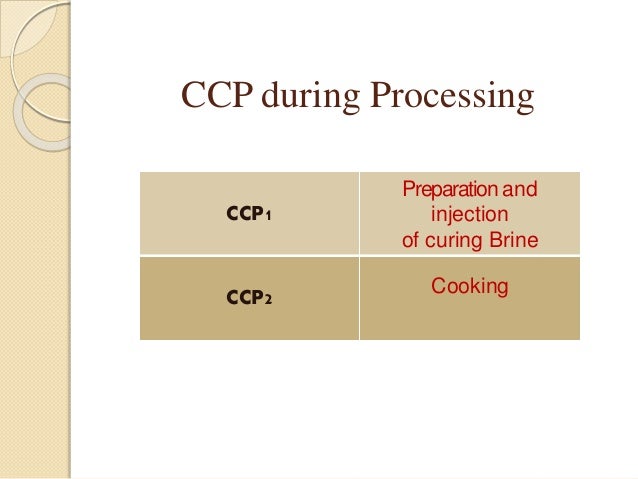 CCP during Processing

| CCP1 | Preparation and injection of curing Brine |
|---|---|
| CCP2 | Cooking |